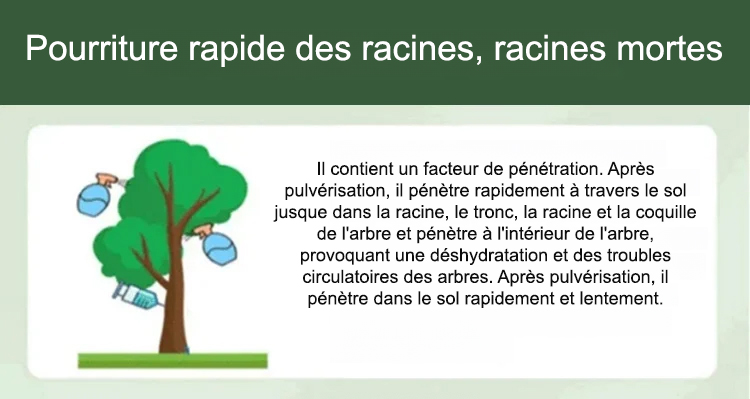 Pourriture rapide des racines, racines mortes

Il contient un facteur de pénétration. Après pulvérisation, il pénètre rapidement à travers le sol jusque dans la racine, le tronc, la racine et la coquille de l'arbre et pénètre à l'intérieur de l'arbre, provoquant une déshydratation et des troubles circulatoires des arbres. Après pulvérisation, il pénètre dans le sol rapidement et lentement.